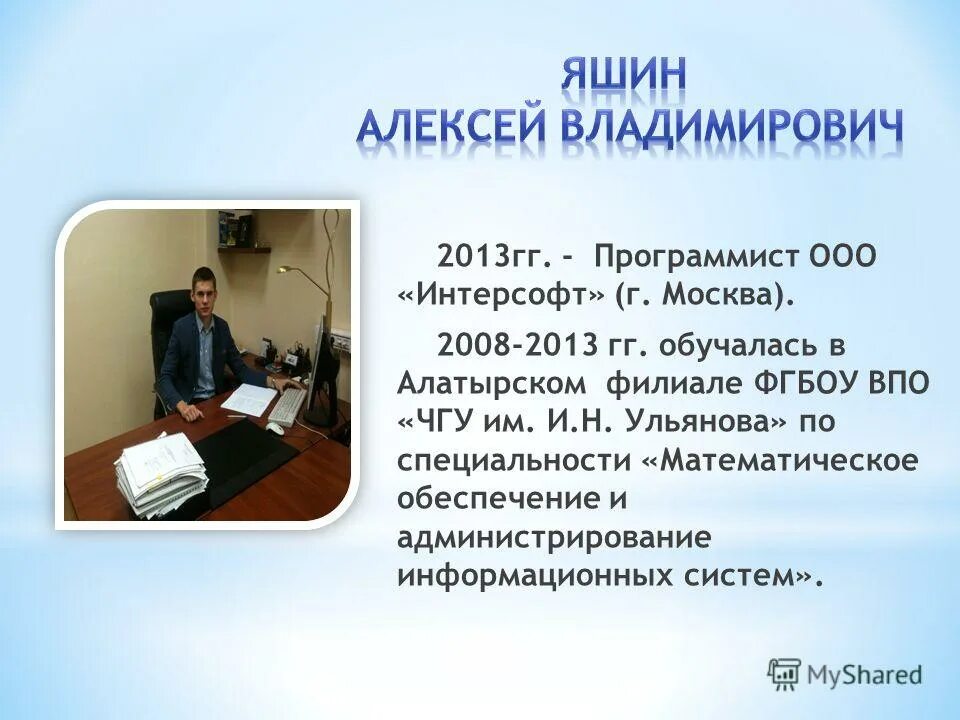 ЯШИН
АЛЕКСЕЙ ВЛАДИМИРОВИЧ

2013гг. – Программист ООО «Интерсофт» (г. Москва).

2008-2013 гг. обучалась в Алатырском филиале ФГБОУ ВПО «ЧГУ им. И.Н. Ульянова» по специальности «Математическое обеспечение и администрирование информационных систем».

MyShared